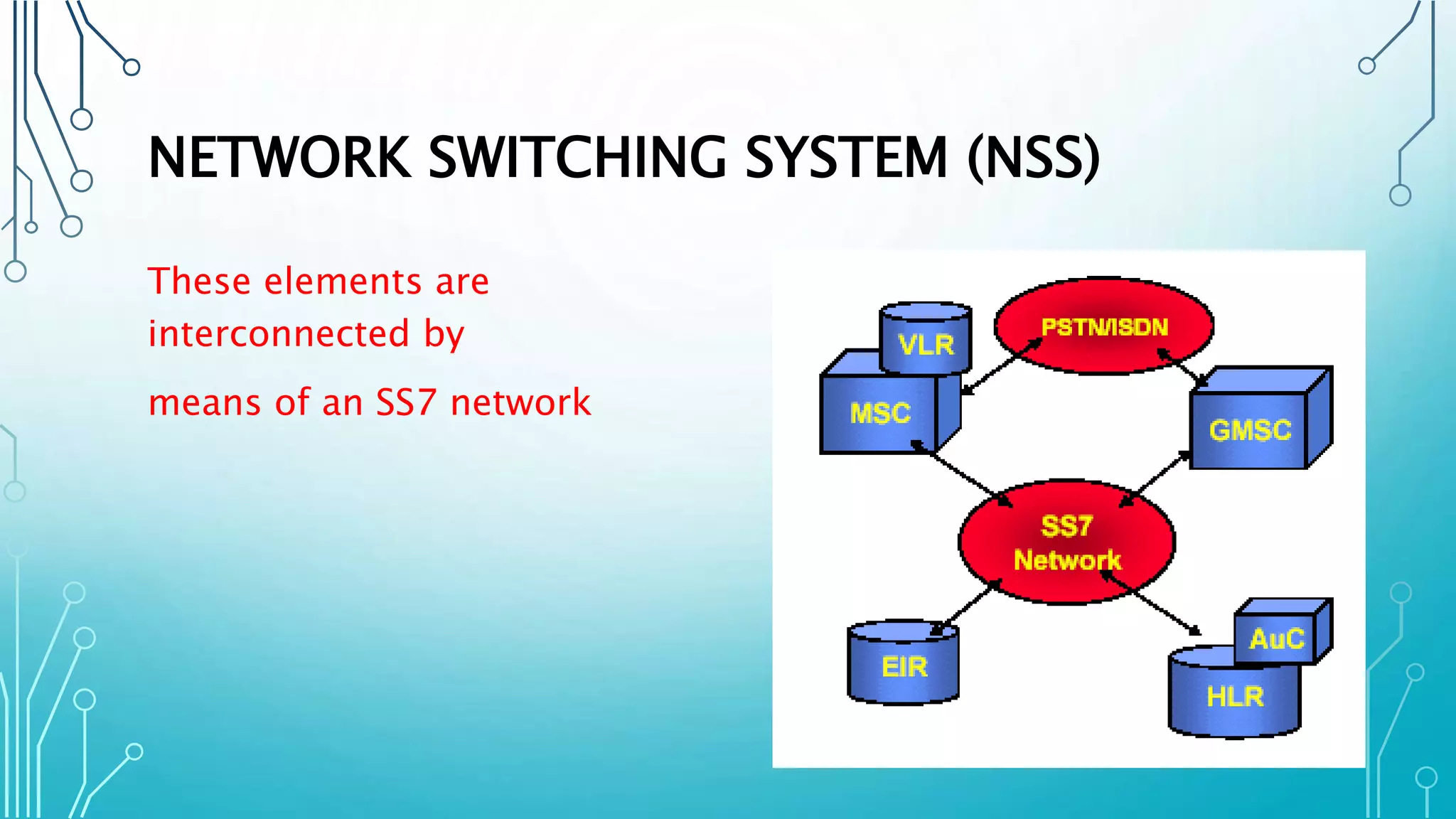 NETWORK SWITCHING SYSTEM (NSS)

These elements are interconnected by

means of an SS7 network

VLR

PSTN/ISDN

MSC

GMSC

SS7 Network

EIR

AuC

HLR